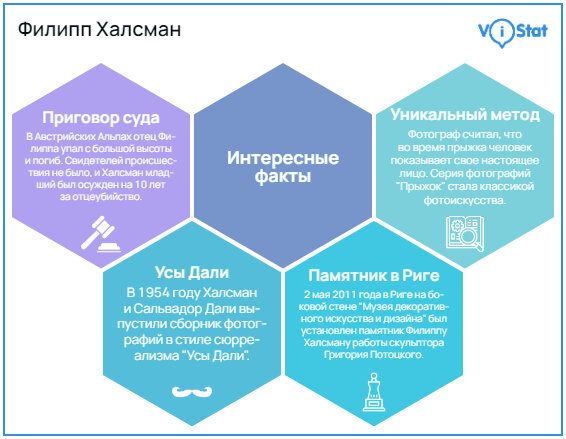 Филипп Халсман

ViStat

Приговор суда

В Австрийских Альпах отец Филиппа упал с большой высоты и погиб. Свидетелей происшествия не было, и Халсман младший был осужден на 10 лет за отцеубийство.

Интересные факты

Уникальный метод

Фотограф считал, что во время прыжка человек показывает свое настоящее лицо. Серия фотографий "Прыжок" стала классикой фотоискусства.

Усы Дали

В 1954 году Халсман и Сальвадор Дали выпустили сборник фотографий в стиле сюрреализма "Усы Дали".

Памятник в Риге

2 мая 2011 года в Риге на боковой стене "Музея декоративного искусства и дизайна" был установлен памятник Филиппу Халсману работы скульптора Григория Потоцкого.